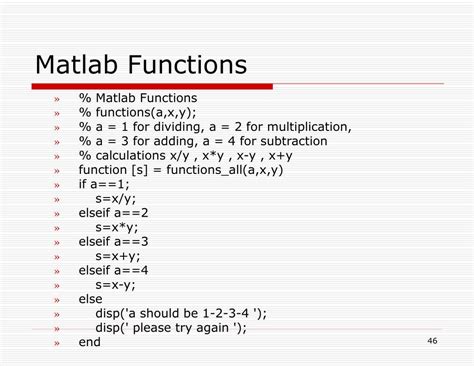 Matlab Functions

» % Matlab Functions
» % functions(a,x,y);
» % a = 1 for dividing, a = 2 for multiplication,
» % a = 3 for adding, a = 4 for subtraction
» % calculations x/y , x*y , x-y , x+y
» function [s] = functions_all(a,x,y)
» if a==1;
» s=x/y;
» elseif a==2
» s=x*y;
» elseif a==3
» s=x+y;
» elseif a==4
» s=x-y;
» else
» disp('a should be 1-2-3-4 ');
» disp(' please try again ');
» end

46